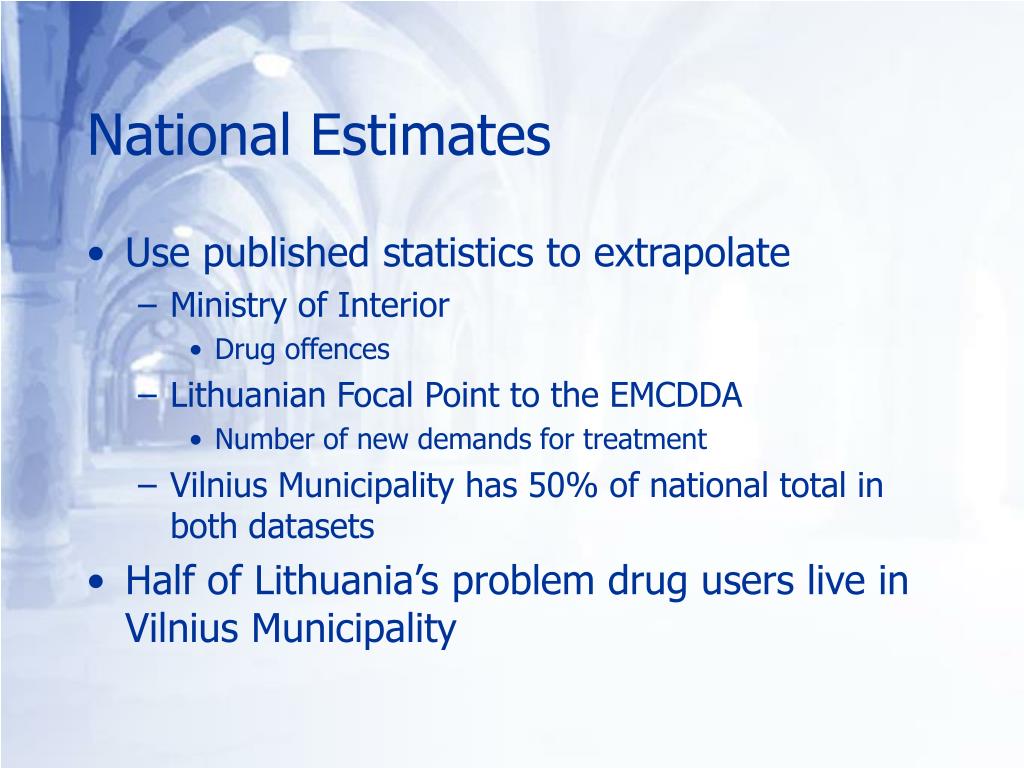 National Estimates

• Use published statistics to extrapolate
– Ministry of Interior
• Drug offences
– Lithuanian Focal Point to the EMCDDA
• Number of new demands for treatment
– Vilnius Municipality has 50% of national total in both datasets
• Half of Lithuania's problem drug users live in Vilnius Municipality